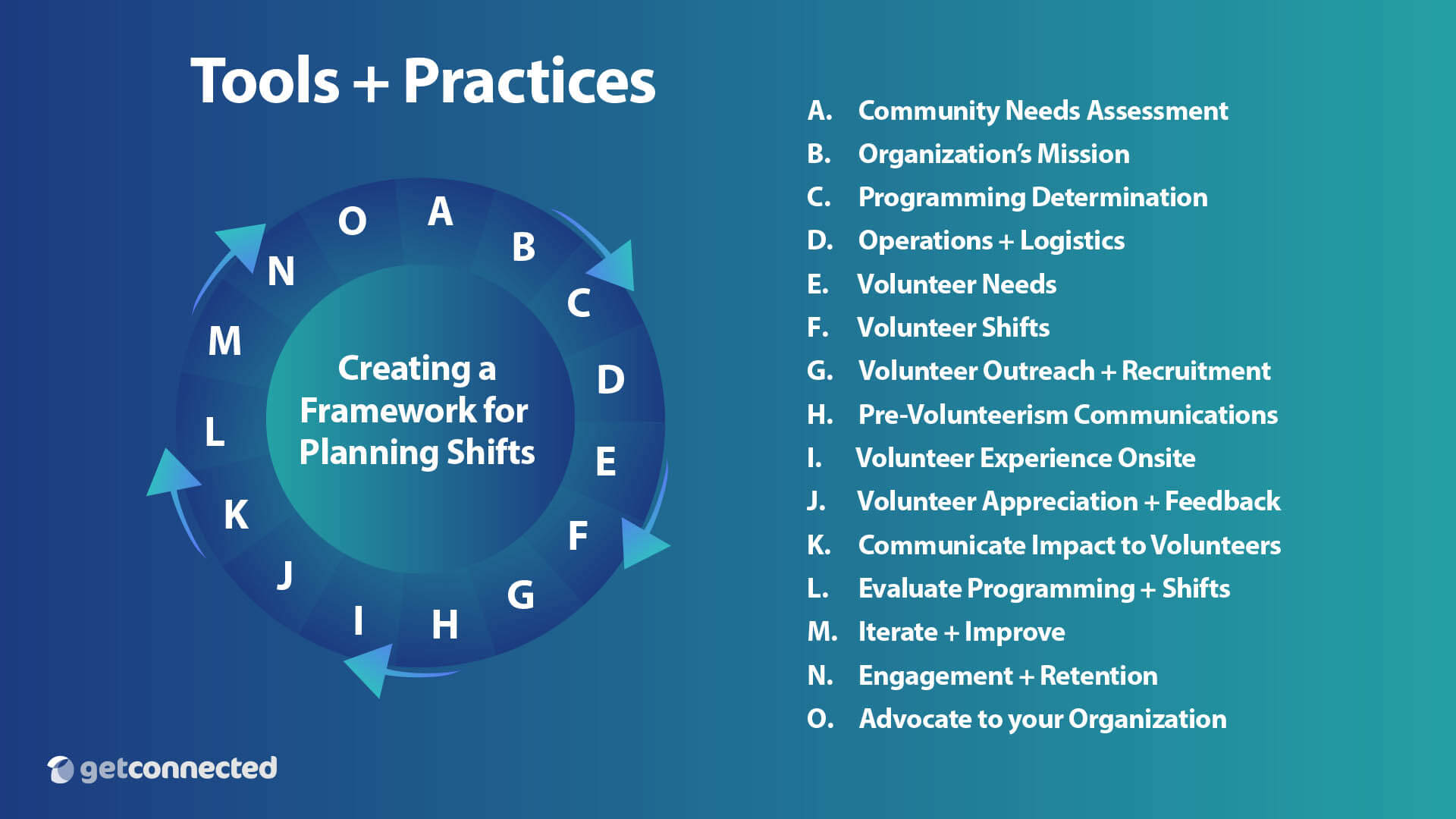 Tools + Practices

A B C D E F G H I J K L M N O

Creating a Framework for Planning Shifts

A. Community Needs Assessment
B. Organization's Mission
C. Programming Determination
D. Operations + Logistics
E. Volunteer Needs
F. Volunteer Shifts
G. Volunteer Outreach + Recruitment
H. Pre-Volunteerism Communications
I. Volunteer Experience Onsite
J. Volunteer Appreciation + Feedback
K. Communicate Impact to Volunteers
L. Evaluate Programming + Shifts
M. Iterate + Improve
N. Engagement + Retention
O. Advocate to your Organization

getconnected